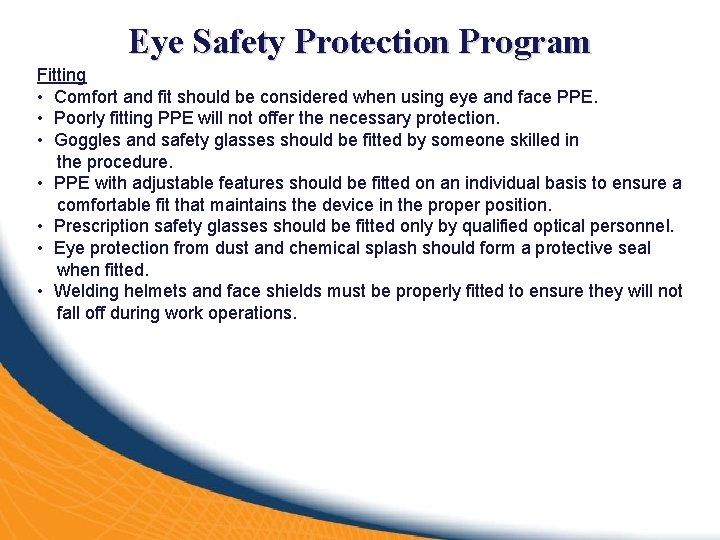 Eye Safety Protection Program

Fitting
• Comfort and fit should be considered when using eye and face PPE.
• Poorly fitting PPE will not offer the necessary protection.
• Goggles and safety glasses should be fitted by someone skilled in the procedure.
• PPE with adjustable features should be fitted on an individual basis to ensure a comfortable fit that maintains the device in the proper position.
• Prescription safety glasses should be fitted only by qualified optical personnel.
• Eye protection from dust and chemical splash should form a protective seal when fitted.
• Welding helmets and face shields must be properly fitted to ensure they will not fall off during work operations.